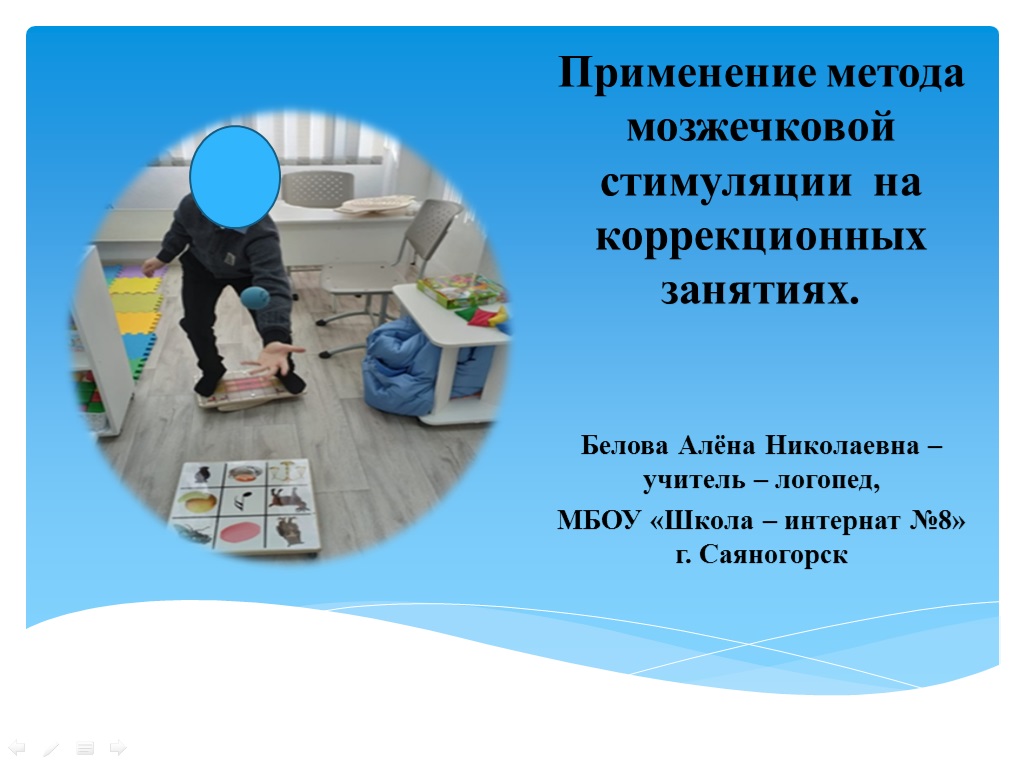 Применение метода мозжечковой стимуляции на коррекционных занятиях.

Белова Алёна Николаевна – учитель – логопед, МБОУ «Школа – интернат №8» г. Саяногорск